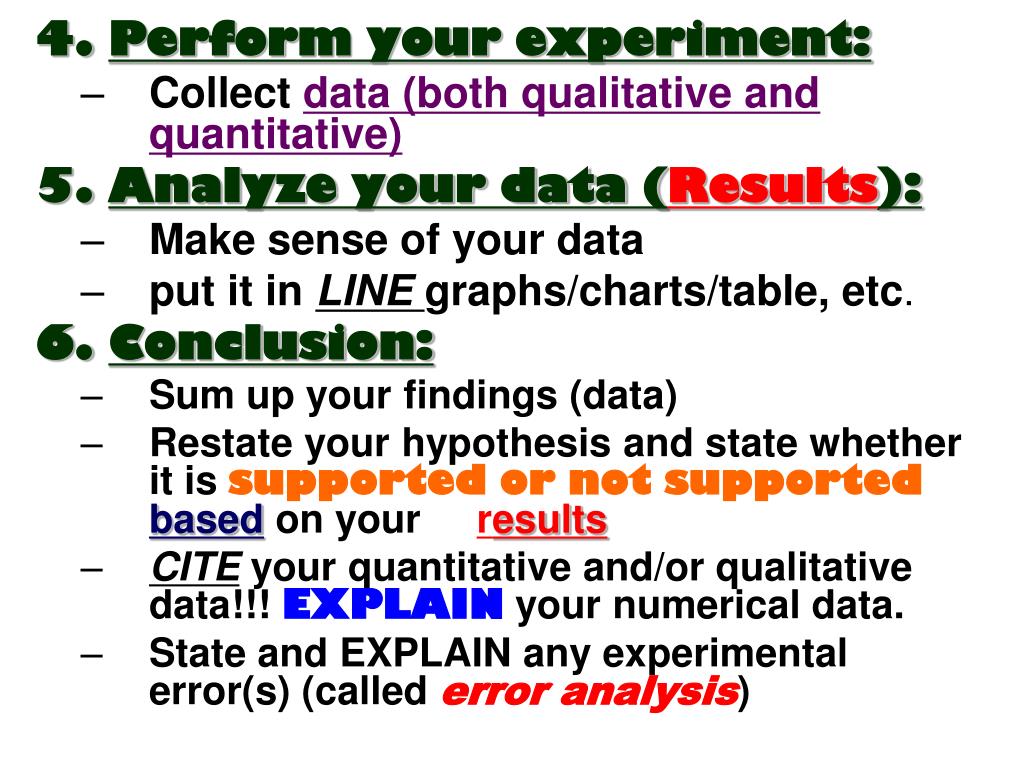 4. Perform your experiment:
– Collect data (both qualitative and quantitative)
5. Analyze your data (Results):
– Make sense of your data
– put it in LINE graphs/charts/table, etc.
6. Conclusion:
– Sum up your findings (data)
– Restate your hypothesis and state whether it is supported or not supported based on your results
– CITE your quantitative and/or qualitative data!!! EXPLAIN your numerical data.
– State and EXPLAIN any experimental error(s) (called error analysis)